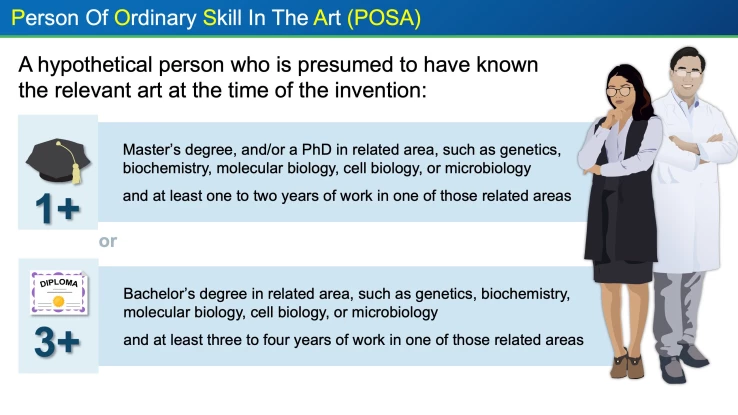 Person Of Ordinary Skill In The Art (POSA)

A hypothetical person who is presumed to have known the relevant art at the time of the invention:

1+

Master's degree, and/or a PhD in related area, such as genetics, biochemistry, molecular biology, cell biology, or microbiology

and at least one to two years of work in one of those related areas

or

DIPLOMA

3+

Bachelor's degree in related area, such as genetics, biochemistry, molecular biology, cell biology, or microbiology

and at least three to four years of work in one of those related areas